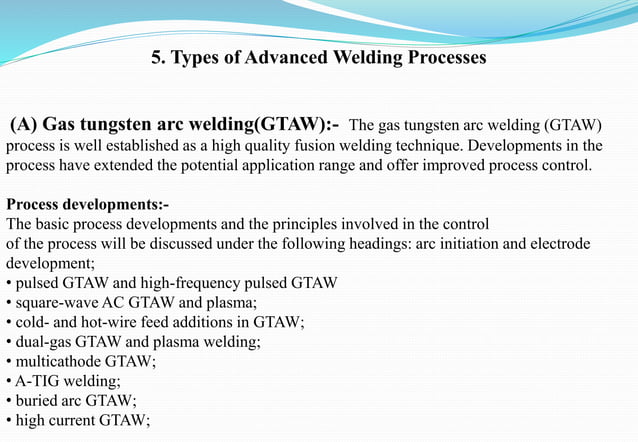 5. Types of Advanced Welding Processes

(A) Gas tungsten arc welding(GTAW):- The gas tungsten arc welding (GTAW) process is well established as a high quality fusion welding technique. Developments in the process have extended the potential application range and offer improved process control.

Process developments:-
The basic process developments and the principles involved in the control of the process will be discussed under the following headings: arc initiation and electrode development;
• pulsed GTAW and high-frequency pulsed GTAW
• square-wave AC GTAW and plasma;
• cold- and hot-wire feed additions in GTAW;
• dual-gas GTAW and plasma welding;
• multicathode GTAW;
• A-TIG welding;
• buried arc GTAW;
• high current GTAW;